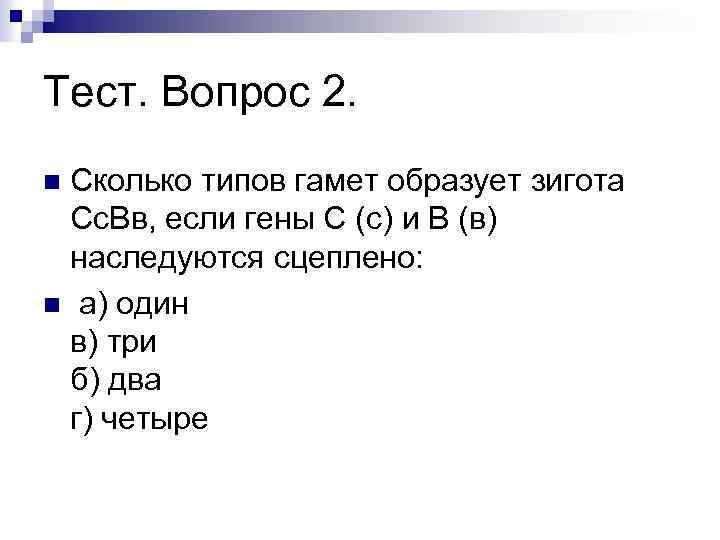 Тест. Вопрос 2.

Сколько типов гамет образует зигота СсВв, если гены С (с) и В (в) наследуются сцеплено:

а) один
в) три
б) два
г) четыре